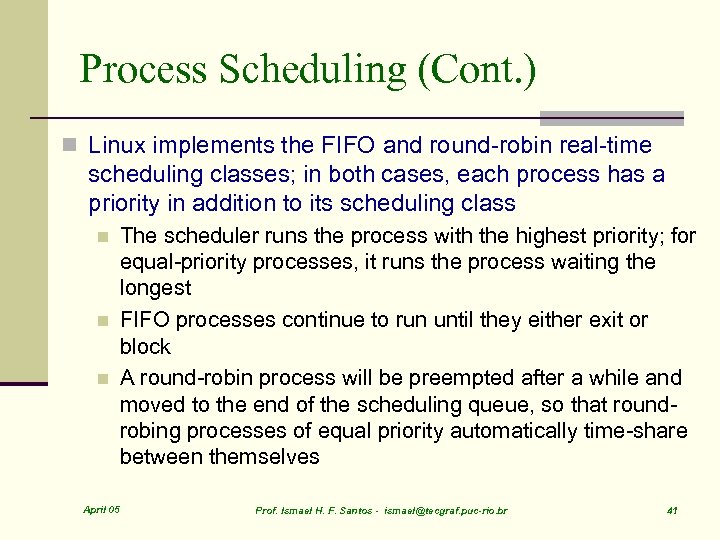 Process Scheduling (Cont.)

Linux implements the FIFO and round-robin real-time scheduling classes; in both cases, each process has a priority in addition to its scheduling class

The scheduler runs the process with the highest priority; for equal-priority processes, it runs the process waiting the longest

FIFO processes continue to run until they either exit or block

A round-robin process will be preempted after a while and moved to the end of the scheduling queue, so that round-robing processes of equal priority automatically time-share between themselves

April 05

Prof. Ismael H. F. Santos - ismael@tecgraf.puc-rio.br

41